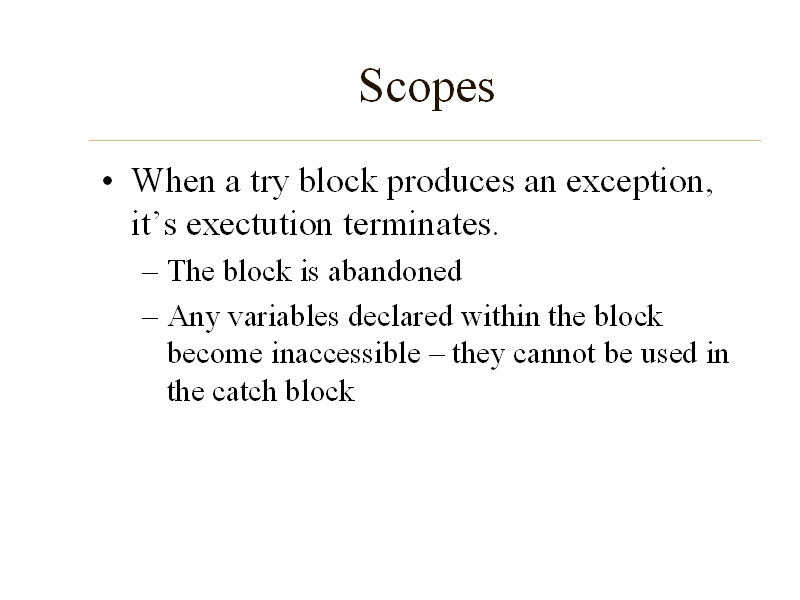 Scopes

• When a try block produces an exception, it’s exectution terminates.
– The block is abandoned
– Any variables declared within the block become inaccessible – they cannot be used in the catch block